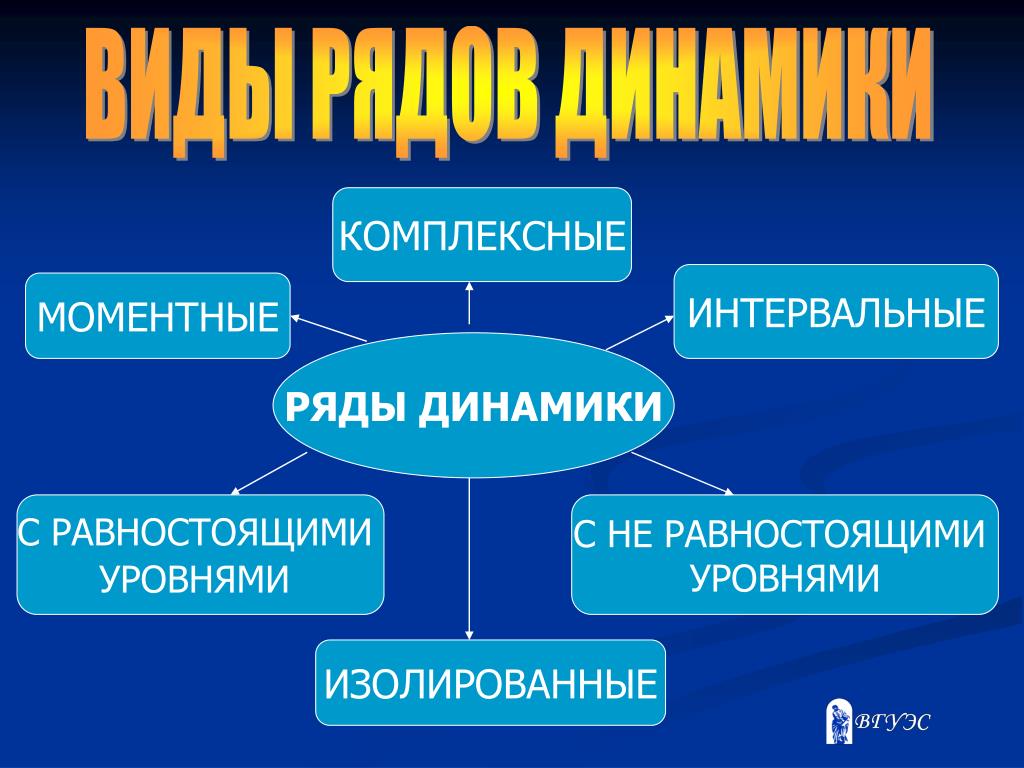 ВИДЫ РЯДОВ ДИНАМИКИ

КОМПЛЕКСНЫЕ

МОМЕНТНЫЕ

ИНТЕРВАЛЬНЫЕ

РЯДЫ ДИНАМИКИ

С РАВНОСТОЯЩИМИ УРОВНЯМИ

С НЕ РАВНОСТОЯЩИМИ УРОВНЯМИ

ИЗОЛИРОВАННЫЕ

ВГУЭС